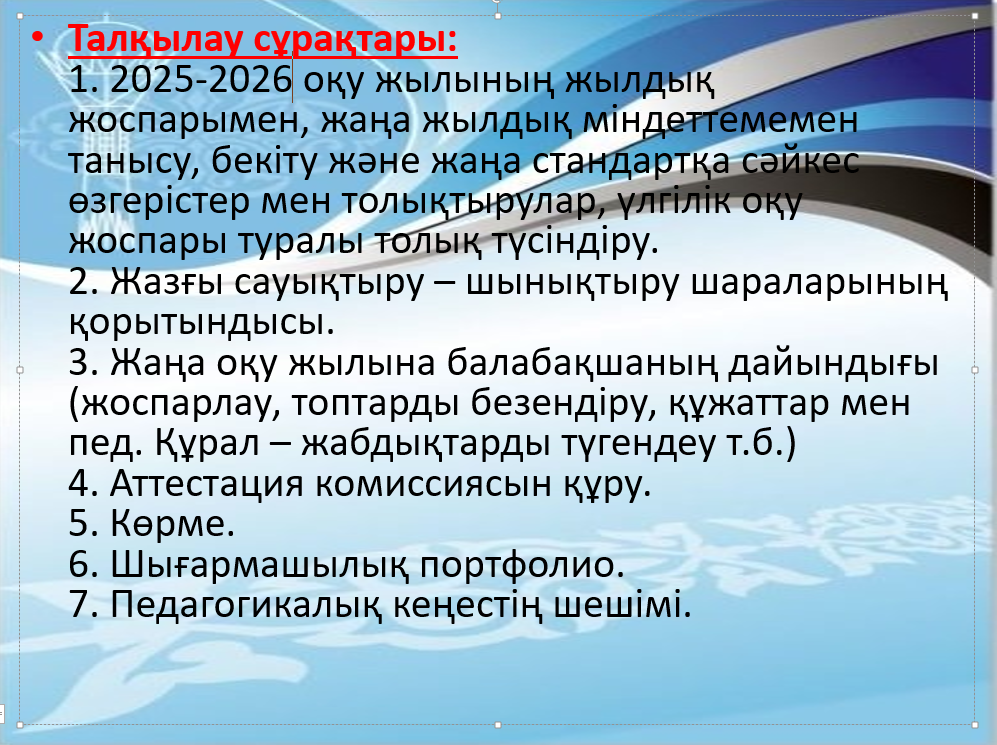 • Талқылау сұрақтары:
1. 2025-2026 оқу жылының жылдық жоспарымен, жаңа жылдық міндеттемемен танысу, бекіту және жаңа стандартқа сәйкес өзгерістер мен толықтырулар, үлгілік оқу жоспары туралы толық түсіндіру.
2. Жазғы сауықтыру – шынықтыру шараларының қорытындысы.
3. Жаңа оқу жылына балабақшаның дайындығы (жоспарлау, топтарды безендіру, құжаттар мен пед. Құрал – жабдықтарды түгендеу т.б.)
4. Аттестация комиссиясын құру.
5. Көрме.
6. Шығармашылық портфолио.
7. Педагогикалық кеңестің шешімі.